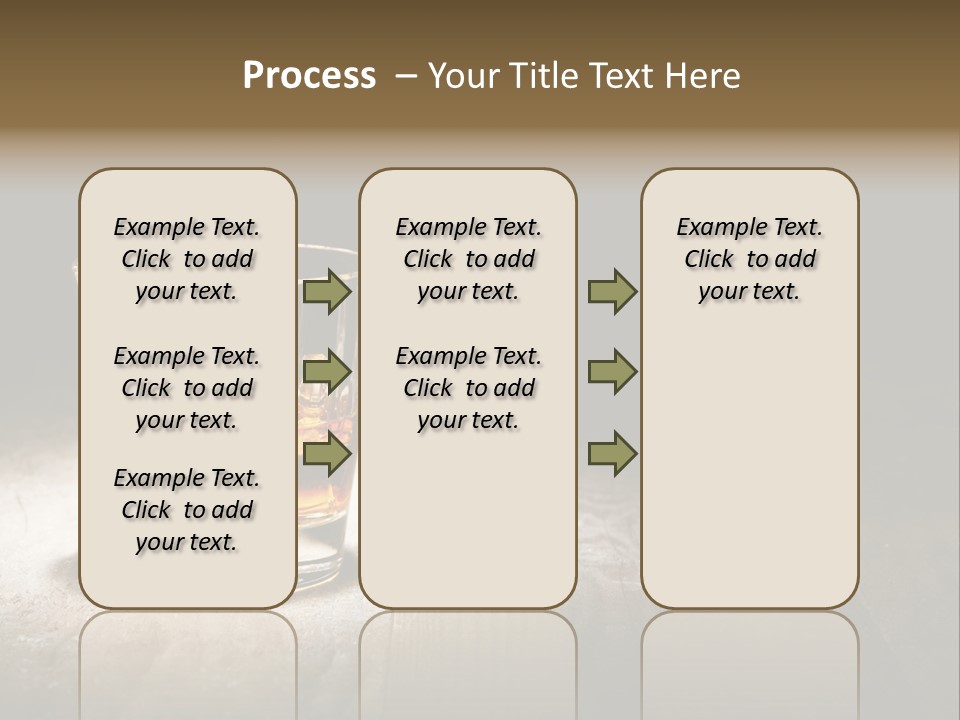 Process – Your Title Text Here

Example Text. Click to add your text.

Example Text. Click to add your text.

Example Text. Click to add your text.

Example Text. Click to add your text.

Example Text. Click to add your text.

Example Text. Click to add your text.